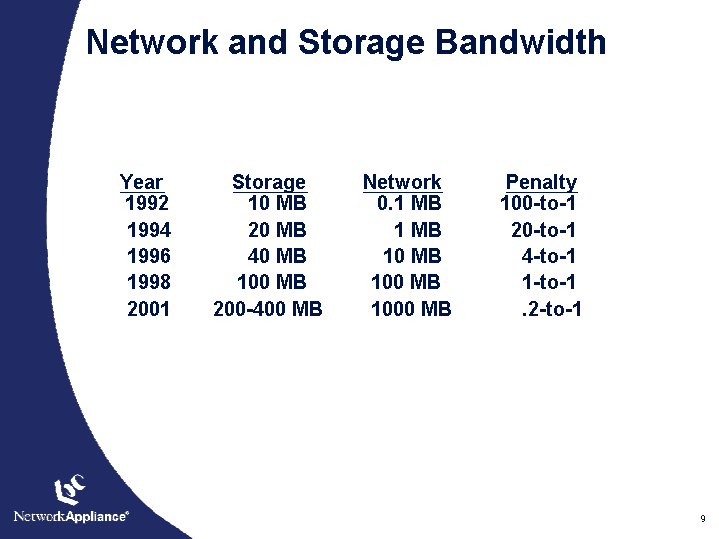 Network and Storage Bandwidth

| Year | Storage | Network | Penalty |
|---|---|---|---|
| 1992 | 10 MB | 0.1 MB | 100-to-1 |
| 1994 | 20 MB | 1 MB | 20-to-1 |
| 1996 | 40 MB | 10 MB | 4-to-1 |
| 1998 | 100 MB | 100 MB | 1-to-1 |
| 2001 | 200-400 MB | 1000 MB | .2-to-1 |

NetworkAppliance®

9